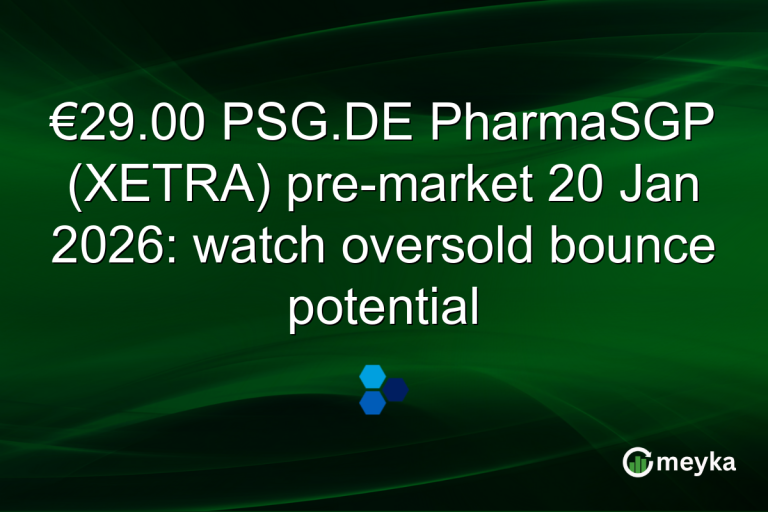 €29.00 PSG.DE PharmaSGP (XETRA) pre-market 20 Jan 2026: watch oversold bounce potential

meyka